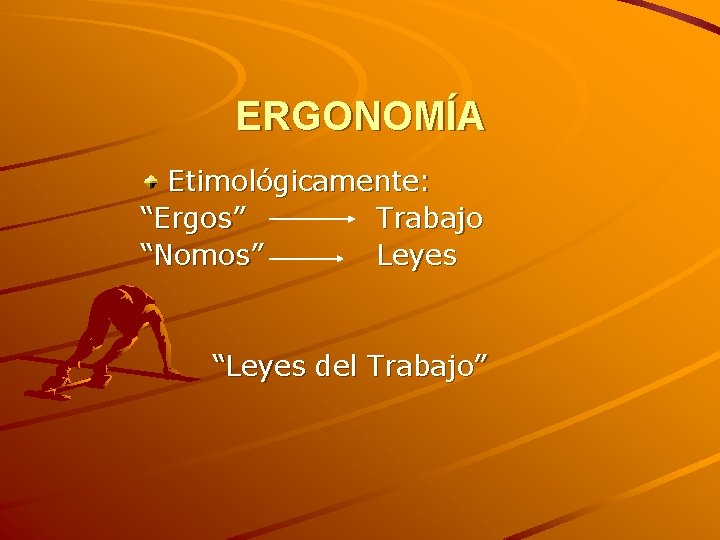 ERGONOMÍA

Etimológicamente:
“Ergos” → Trabajo
“Nomos” → Leyes

“Leyes del Trabajo”